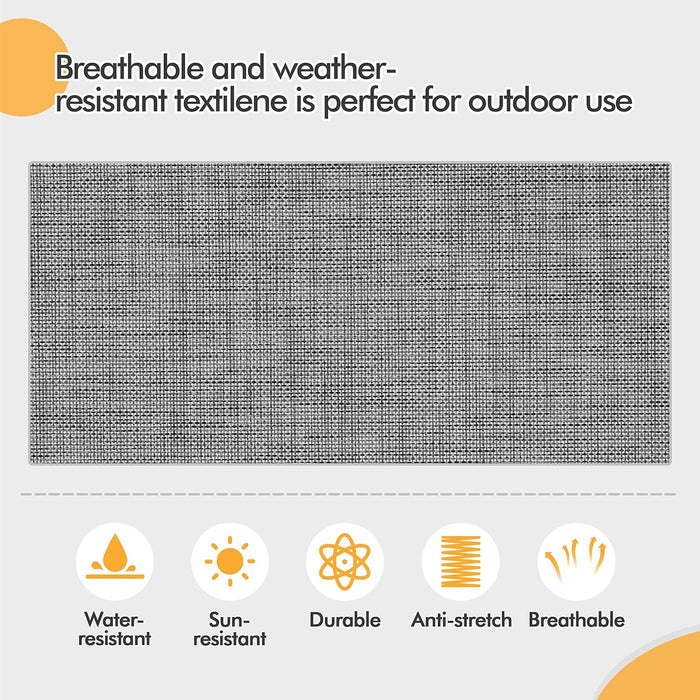 Breathable and weather-resistant textilene is perfect for outdoor use

Water-resistant

Sun-resistant

Durable

Anti-stretch

Breathable